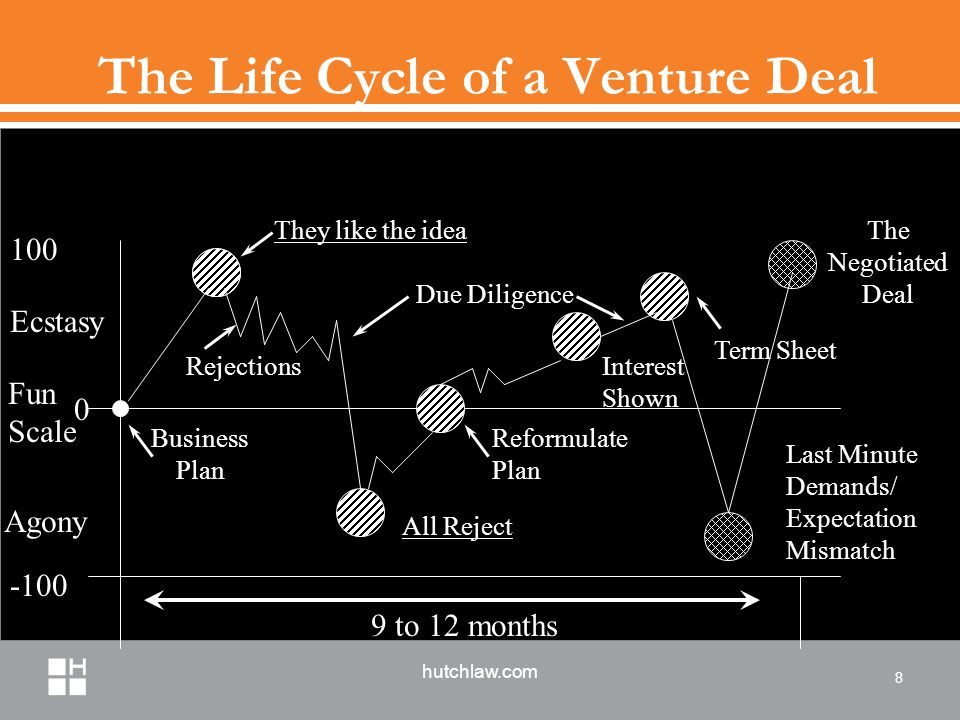 The Life Cycle of a Venture Deal

100

Ecstasy

Fun Scale

0

Agony

-100

They like the idea

Rejections

Due Diligence

Business Plan

All Reject

Reformulate Plan

Interest Shown

Term Sheet

The Negotiated Deal

Last Minute Demands/ Expectation Mismatch

9 to 12 months

H

hutchlaw.com

8